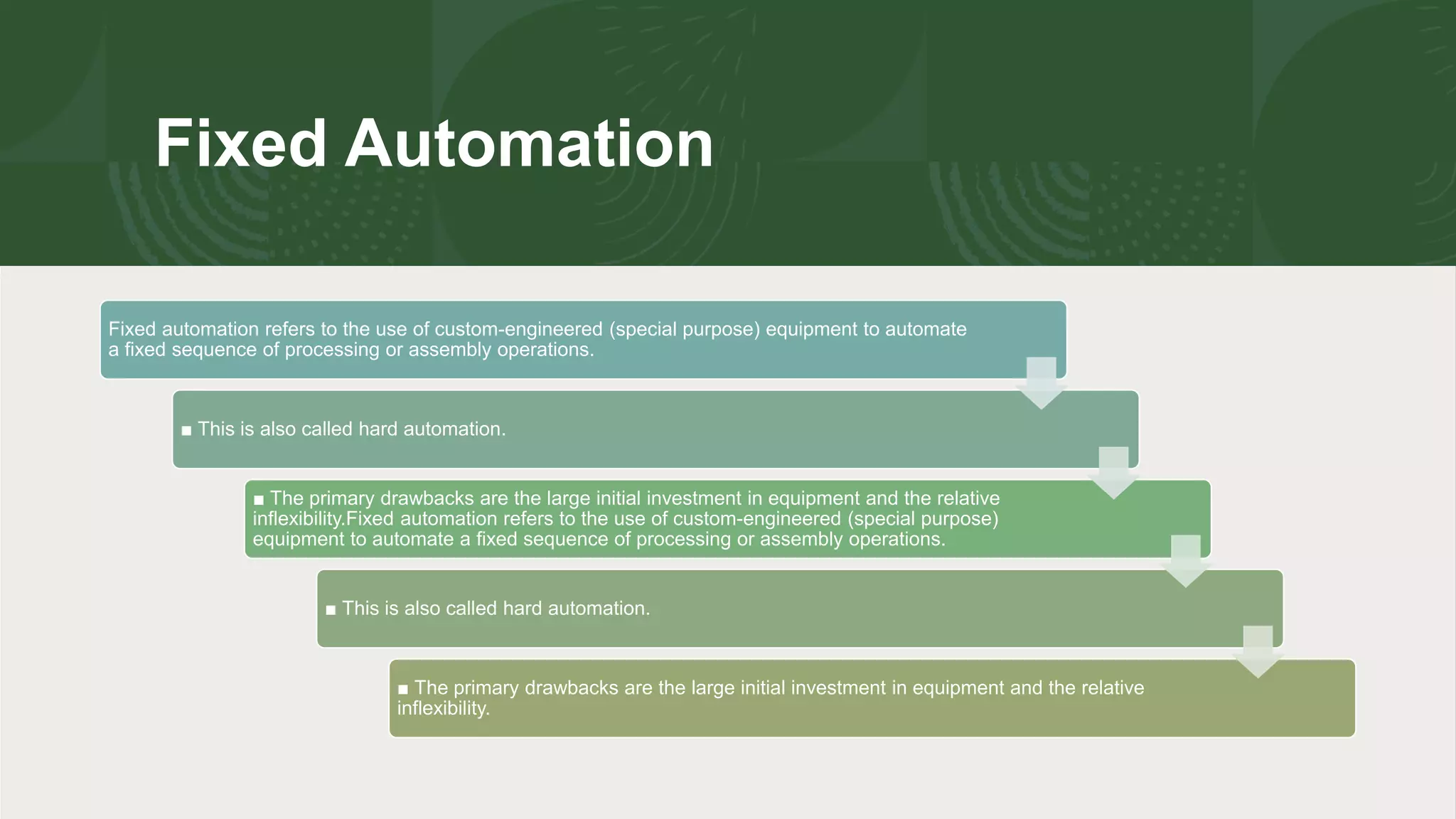 Fixed Automation

Fixed automation refers to the use of custom-engineered (special purpose) equipment to automate a fixed sequence of processing or assembly operations.

■ This is also called hard automation.

■ The primary drawbacks are the large initial investment in equipment and the relative inflexibility.Fixed automation refers to the use of custom-engineered (special purpose) equipment to automate a fixed sequence of processing or assembly operations.

■ This is also called hard automation.

■ The primary drawbacks are the large initial investment in equipment and the relative inflexibility.